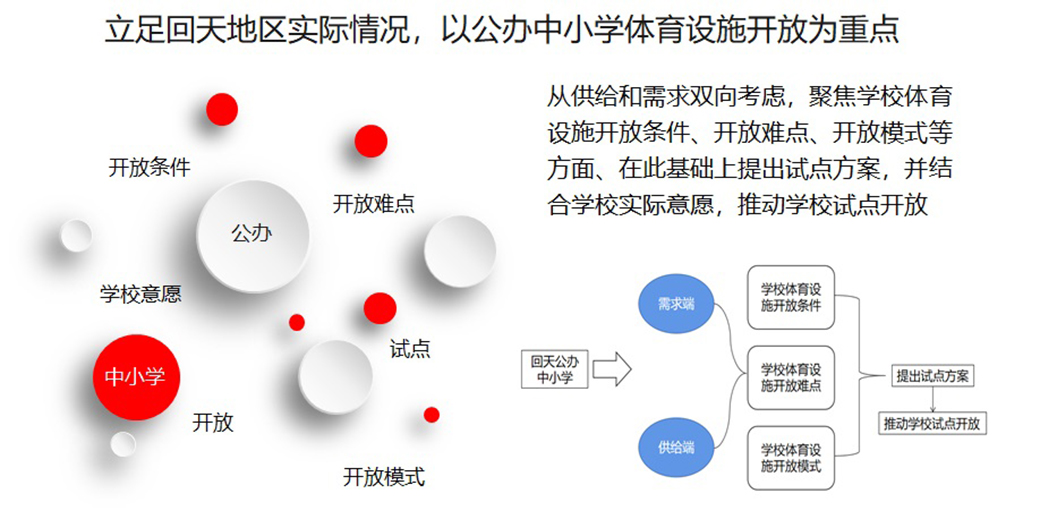 立足回天地区实际情况，以公办中小学体育设施开放为重点

开放条件

公办

开放难点

学校意愿

试点

中小学

开放

开放模式

从供给和需求双向考虑，聚焦学校体育设施开放条件、开放难点、开放模式等方面、在此基础上提出试点方案，并结合学校实际意愿，推动学校试点开放

回天公办中小学

需求端

供给端

学校体育设施开放条件

学校体育设施开放难点

学校体育设施开放模式

提出试点方案

推动学校试点开放